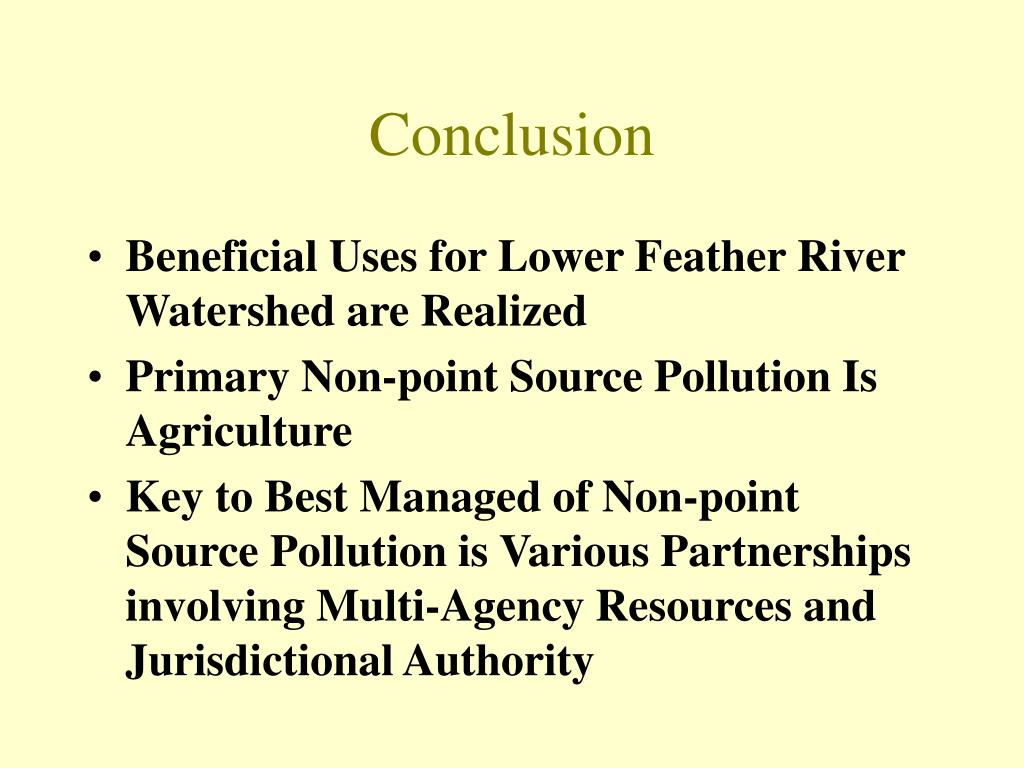 Conclusion

• Beneficial Uses for Lower Feather River Watershed are Realized
• Primary Non-point Source Pollution Is Agriculture
• Key to Best Managed of Non-point Source Pollution is Various Partnerships involving Multi-Agency Resources and Jurisdictional Authority